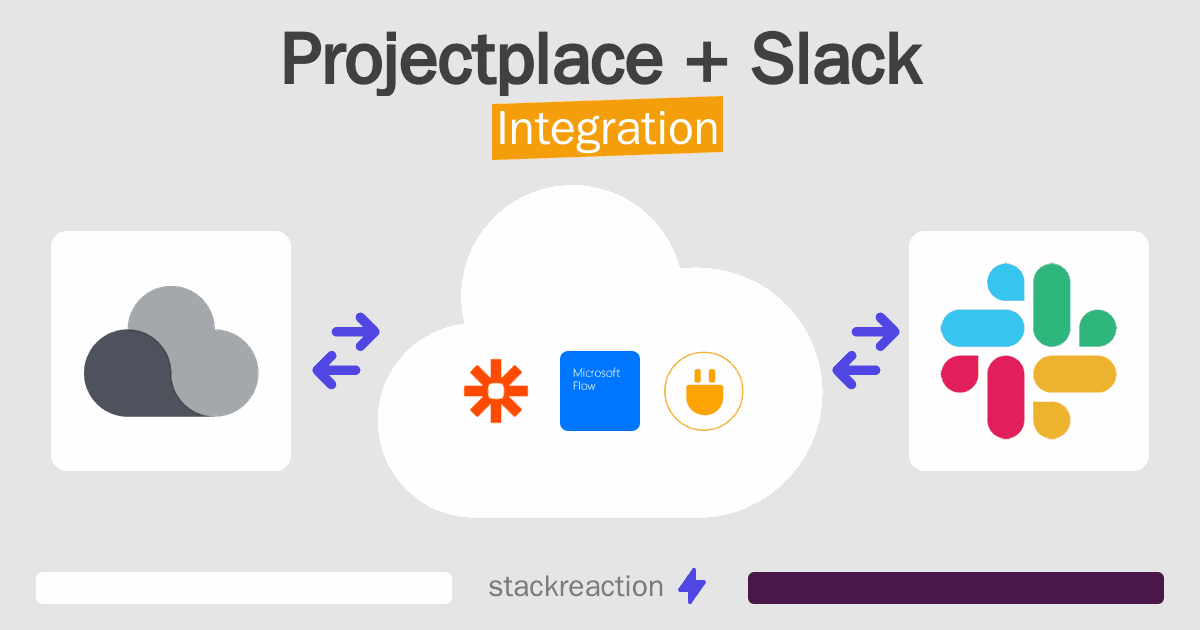 Projectplace + Slack
Integration

Microsoft Flow

stackreaction